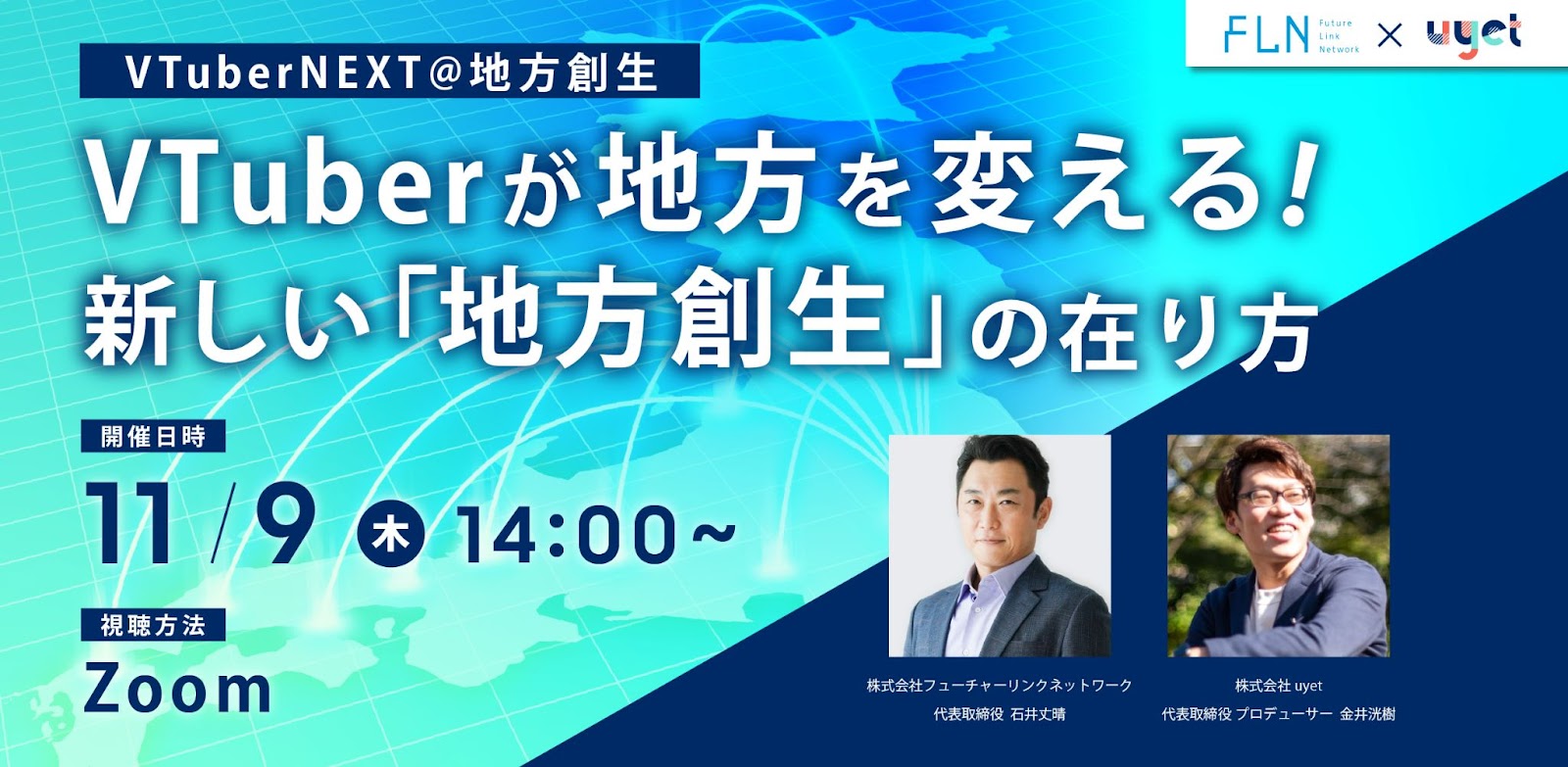 FLN Future Link Network × uyet

VTuberNEXT@地方創生

VTuberが地方を変える!
新しい「地方創生」の在り方

開催日時
11/9 木 14:00~

視聴方法
Zoom

株式会社フューチャーリンクネットワーク
代表取締役 石井丈晴

株式会社 uyet
代表取締役 プロデューサー 金井洸樹